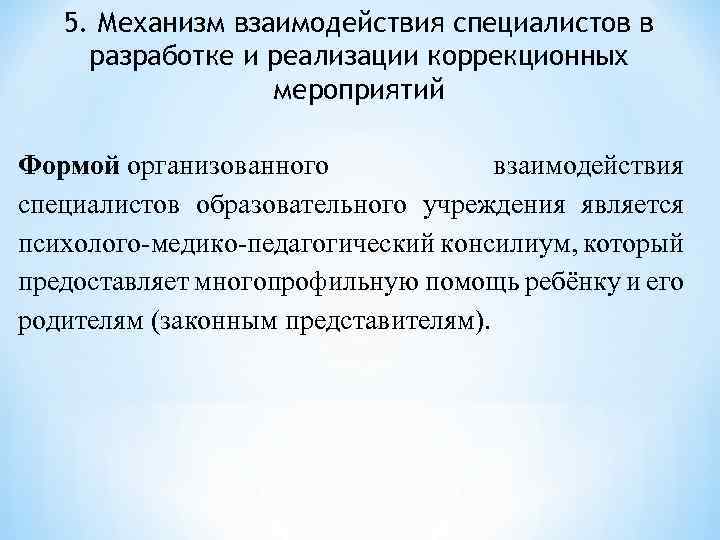 5. Механизм взаимодействия специалистов в разработке и реализации коррекционных мероприятий

Формой организованного взаимодействия специалистов образовательного учреждения является психолого-медико-педагогический консилиум, который предоставляет многопрофильную помощь ребёнку и его родителям (законным представителям).